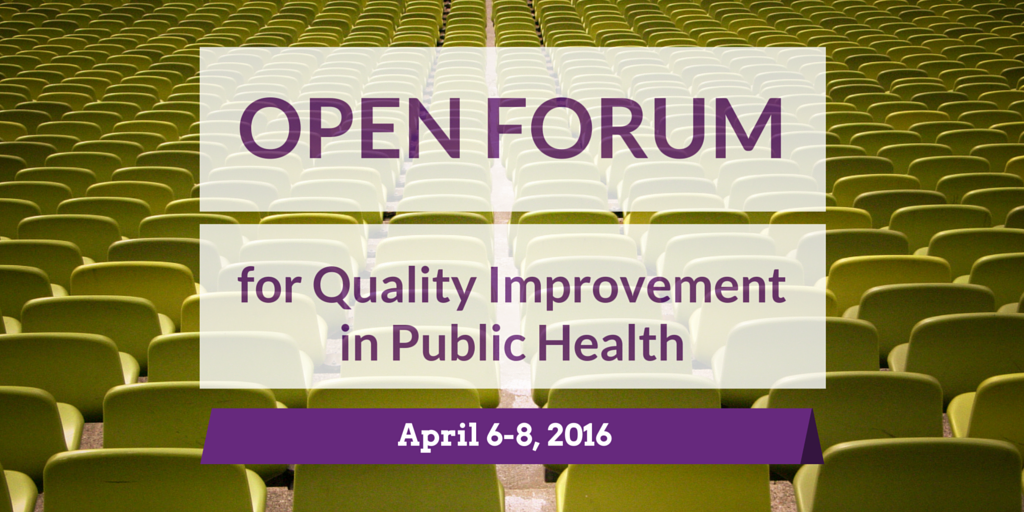 OPEN FORUM

for Quality Improvement in Public Health

April 6-8, 2016